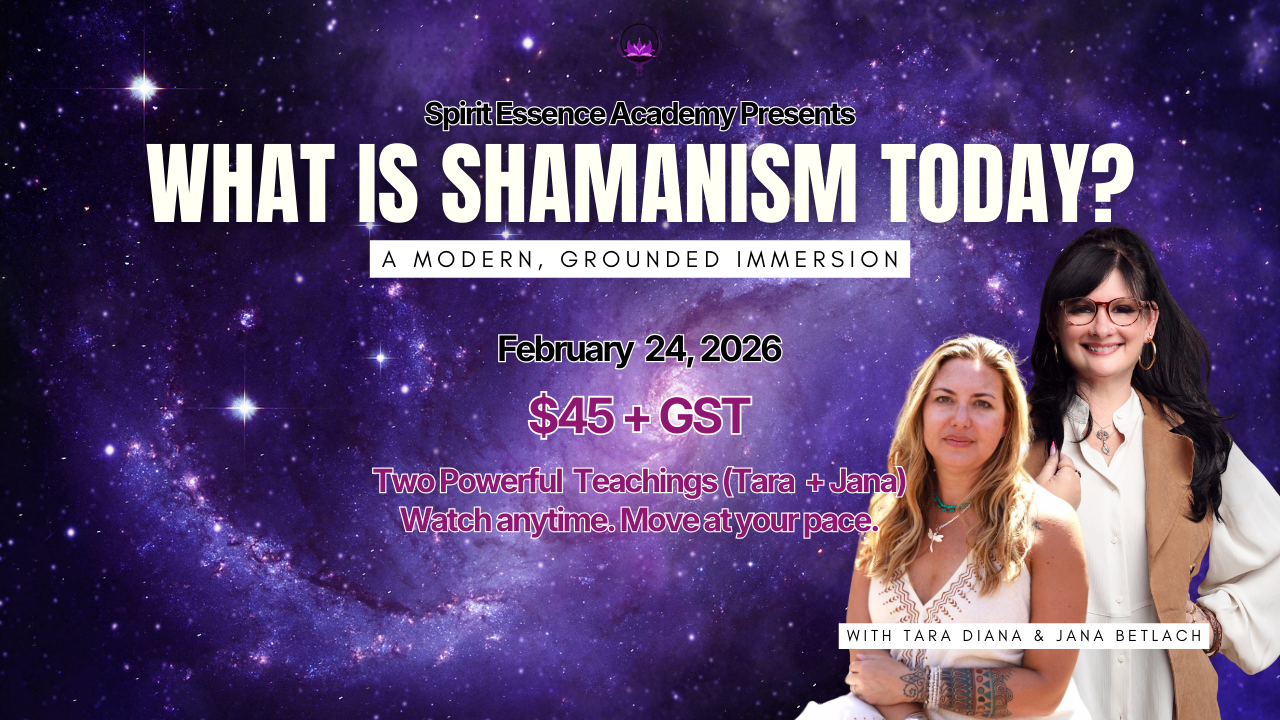 Spirit Essence Academy Presents
WHAT IS SHAMANISM TODAY?
A MODERN, GROUNDED IMMERSION

February 24, 2026

$45 + GST

Two Powerful Teachings (Tara + Jana)
Watch anytime. Move at your pace.

WITH TARA DIANA & JANA BETLACH